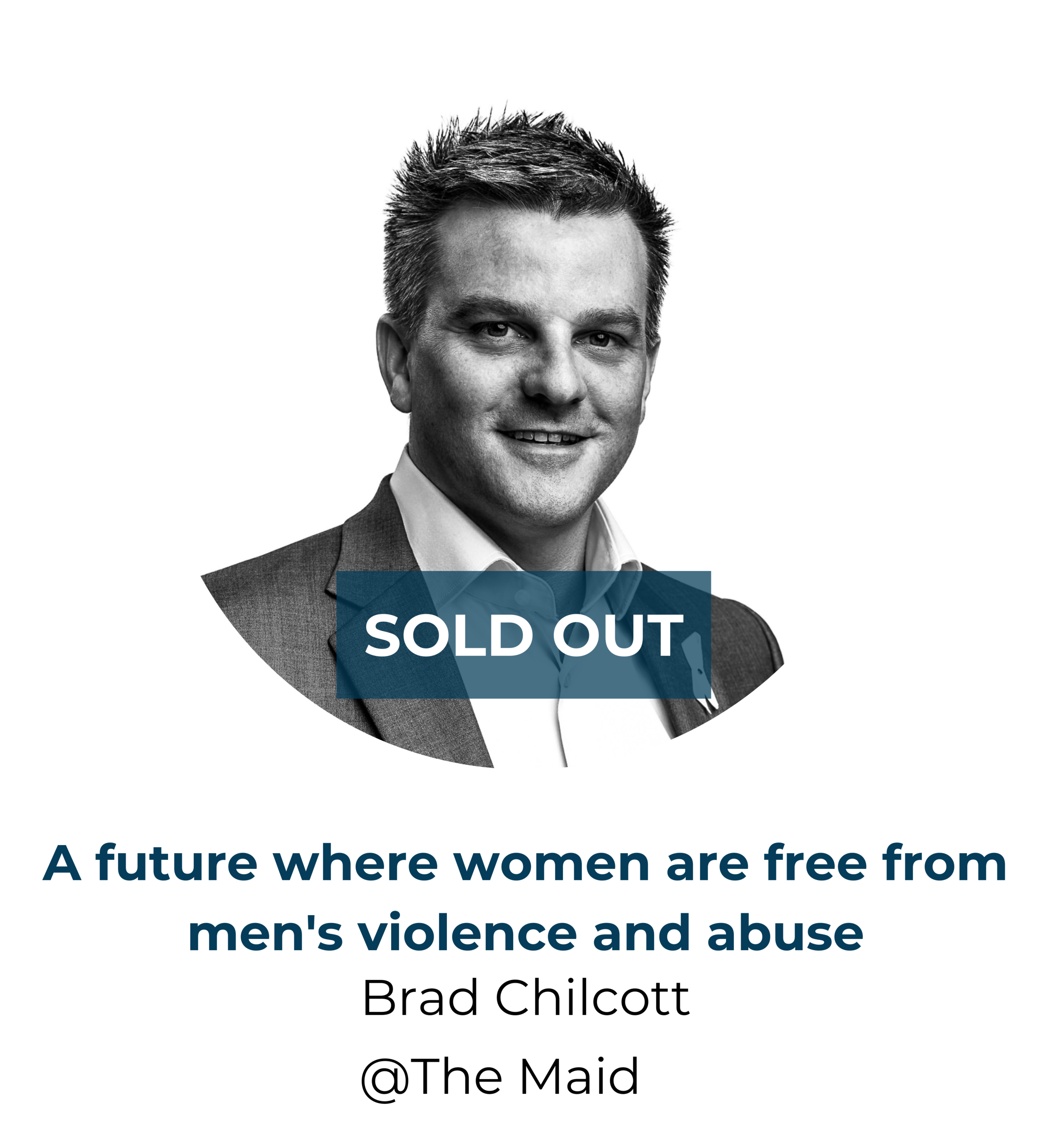 SOLD OUT

A future where women are free from men's violence and abuse

Brad Chilcott

@The Maid